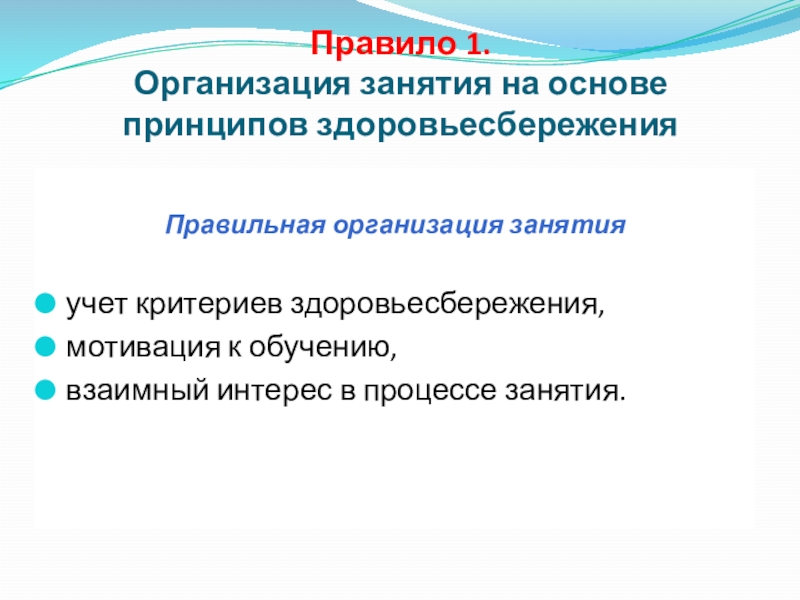 Правило 1.
Организация занятия на основе принципов здоровьесбережения

Правильная организация занятия

учет критериев здоровьесбережения,
мотивация к обучению,
взаимный интерес в процессе занятия.